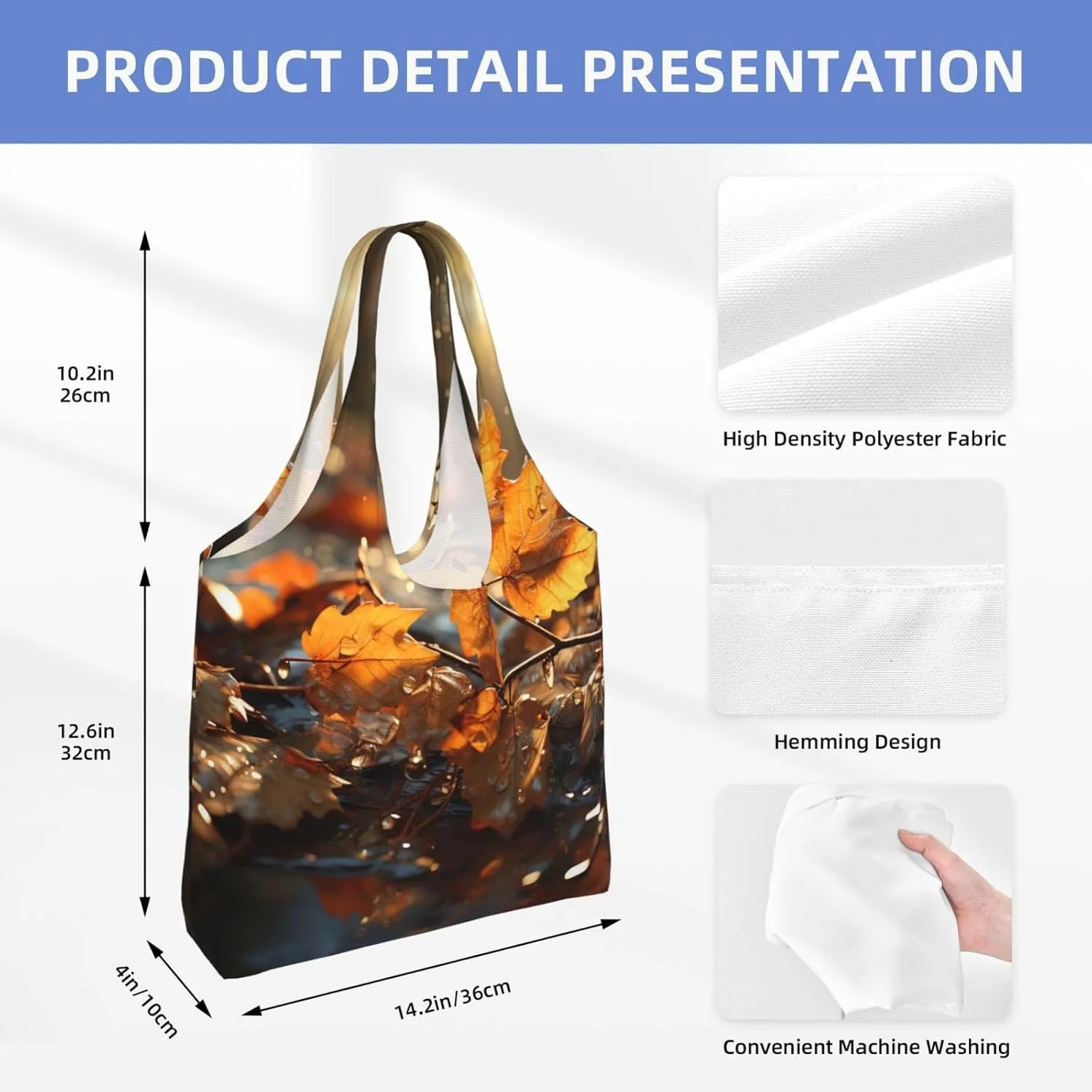 PRODUCT DETAIL PRESENTATION

10.2in
26cm

12.6in
32cm

4in/10cm

14.2in/36cm

High Density Polyester Fabric

Hemming Design

Convenient Machine Washing